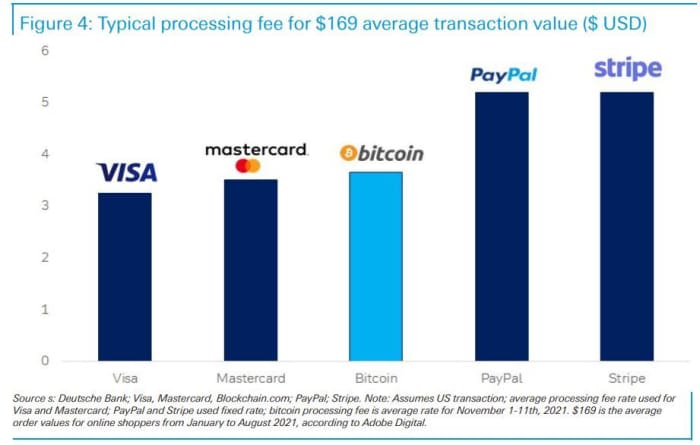 Figure 4: Typical processing fee for \$169 average transaction value (\$ USD)

6
5
4
3
2
1
0

VISA
mastercard
bitcoin
PayPal
stripe

Visa
Mastercard
Bitcoin
PayPal
Stripe

Source s: Deutsche Bank; Visa, Mastercard, Blockchain.com; PayPal; Stripe. Note: Assumes US transaction; average processing fee rate used for Visa and Mastercard; PayPal and Stripe used fixed rate; bitcoin processing fee is average rate for November 1-11th, 2021. \$169 is the average order values for online shoppers from January to August 2021, according to Adobe Digital.